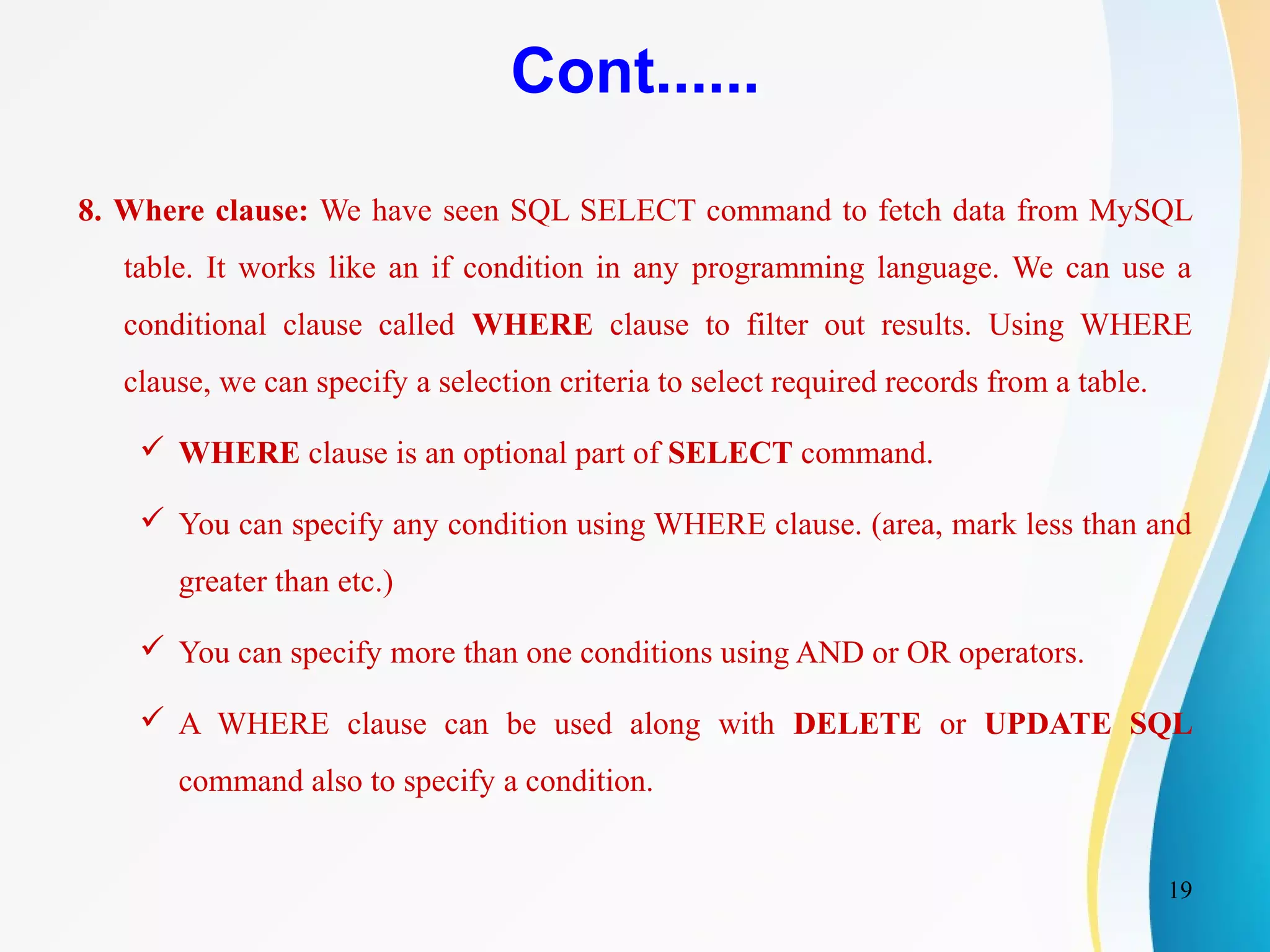 Cont......

8. Where clause: We have seen SQL SELECT command to fetch data from MySQL table. It works like an if condition in any programming language. We can use a conditional clause called WHERE clause to filter out results. Using WHERE clause, we can specify a selection criteria to select required records from a table.

✓ WHERE clause is an optional part of SELECT command.

✓ You can specify any condition using WHERE clause. (area, mark less than and greater than etc.)

✓ You can specify more than one conditions using AND or OR operators.

✓ A WHERE clause can be used along with DELETE or UPDATE SQL command also to specify a condition.

19